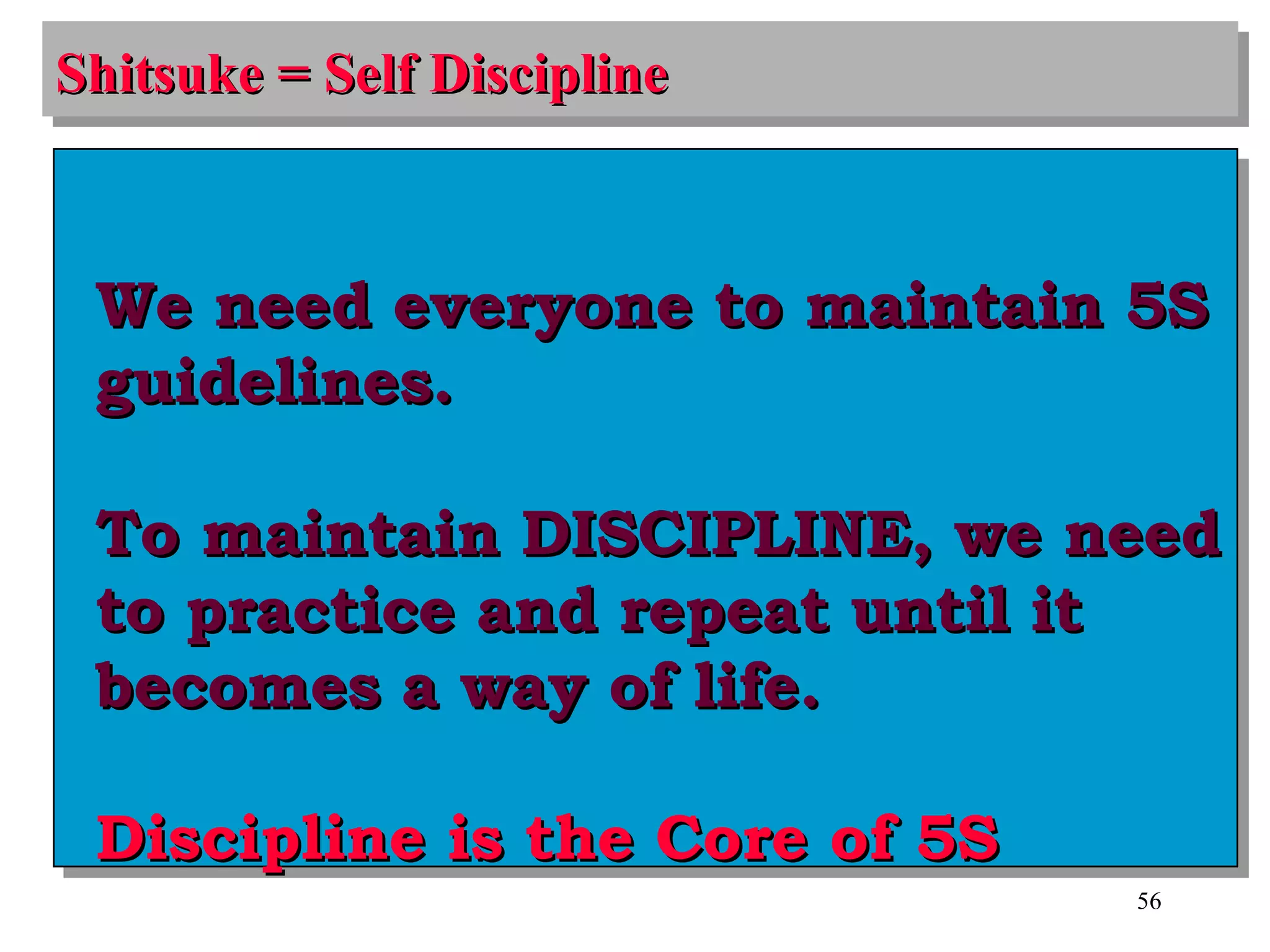 Shitsuke = Self Discipline

We need everyone to maintain 5S guidelines.

To maintain DISCIPLINE, we need to practice and repeat until it becomes a way of life.

Discipline is the Core of 5S

56